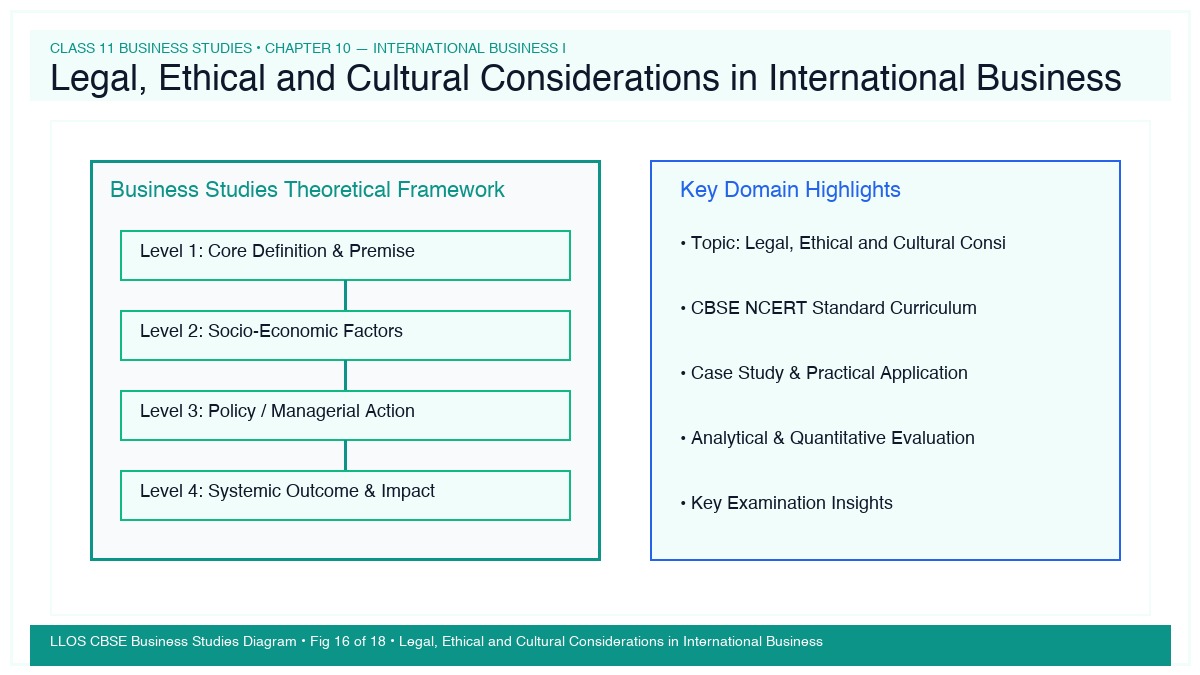 CLASS 11 BUSINESS STUDIES • CHAPTER 10 — INTERNATIONAL BUSINESS I

Legal, Ethical and Cultural Considerations in International Business

Business Studies Theoretical Framework

Level 1: Core Definition & Premise

Level 2: Socio-Economic Factors

Level 3: Policy / Managerial Action

Level 4: Systemic Outcome & Impact

Key Domain Highlights

• Topic: Legal, Ethical and Cultural Consi

• CBSE NCERT Standard Curriculum

• Case Study & Practical Application

• Analytical & Quantitative Evaluation

• Key Examination Insights

LLOS CBSE Business Studies Diagram • Fig 16 of 18 • Legal, Ethical and Cultural Considerations in International Business